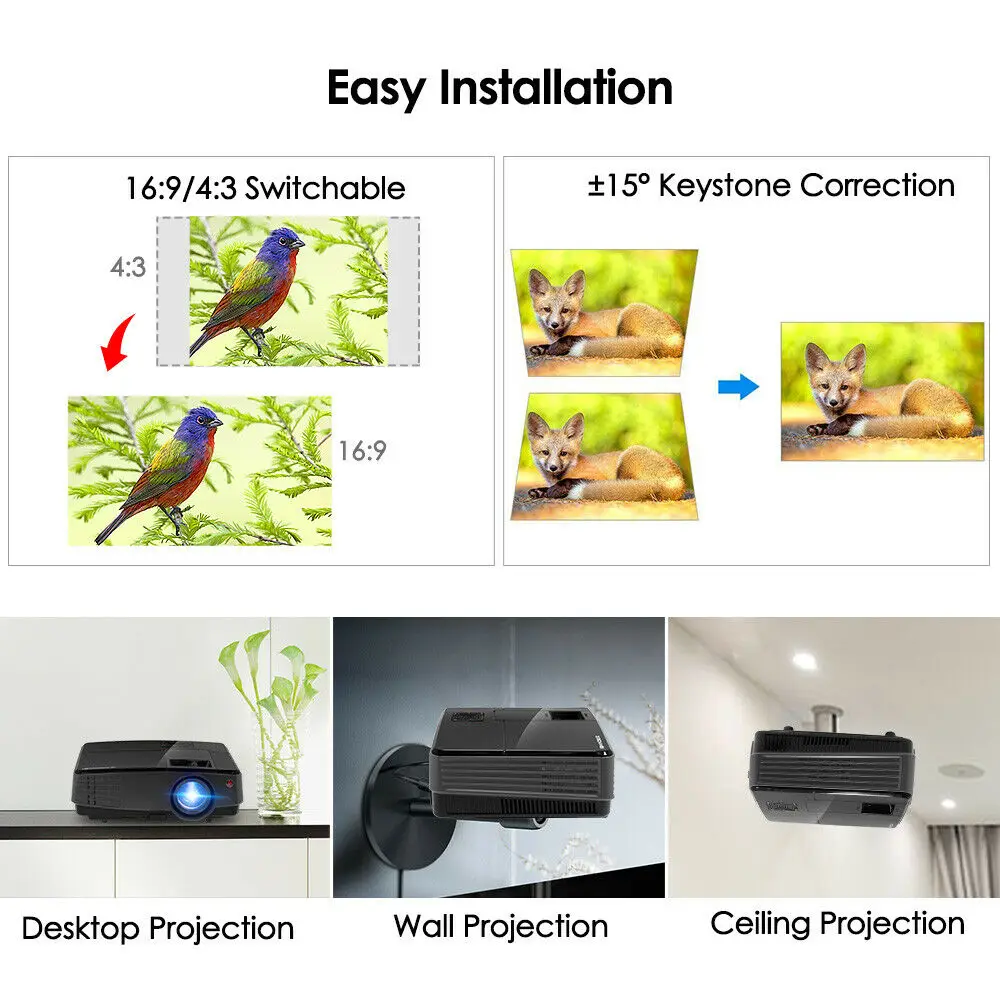 Easy Installation

16:9/4:3 Switchable

4:3

16:9

±15° Keystone Correction

Desktop Projection

Wall Projection

Ceiling Projection